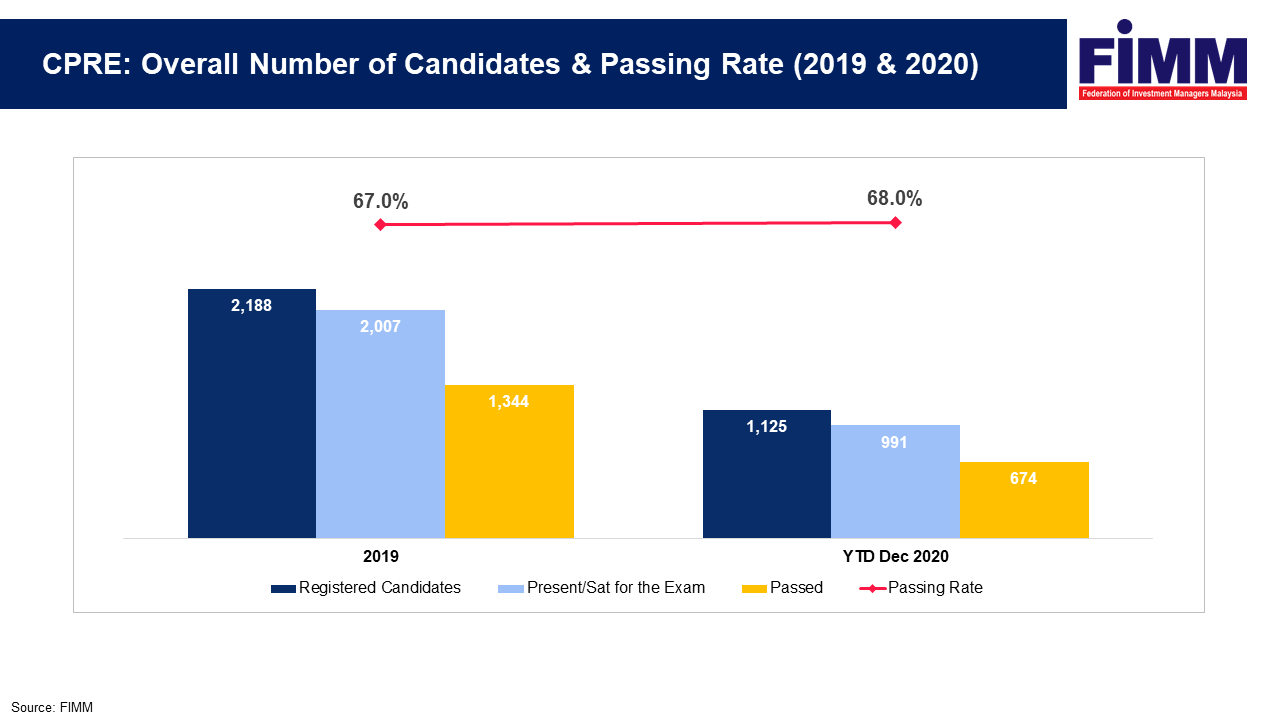 CPRE: Overall Number of Candidates & Passing Rate (2019 & 2020)

FIMM
Federation of Investment Managers Malaysia

67.0%
68.0%

2,188
2,007
1,344
1,125
991
674

2019
YTD Dec 2020

Registered Candidates
Present/Sat for the Exam
Passed
Passing Rate

Source: FIMM